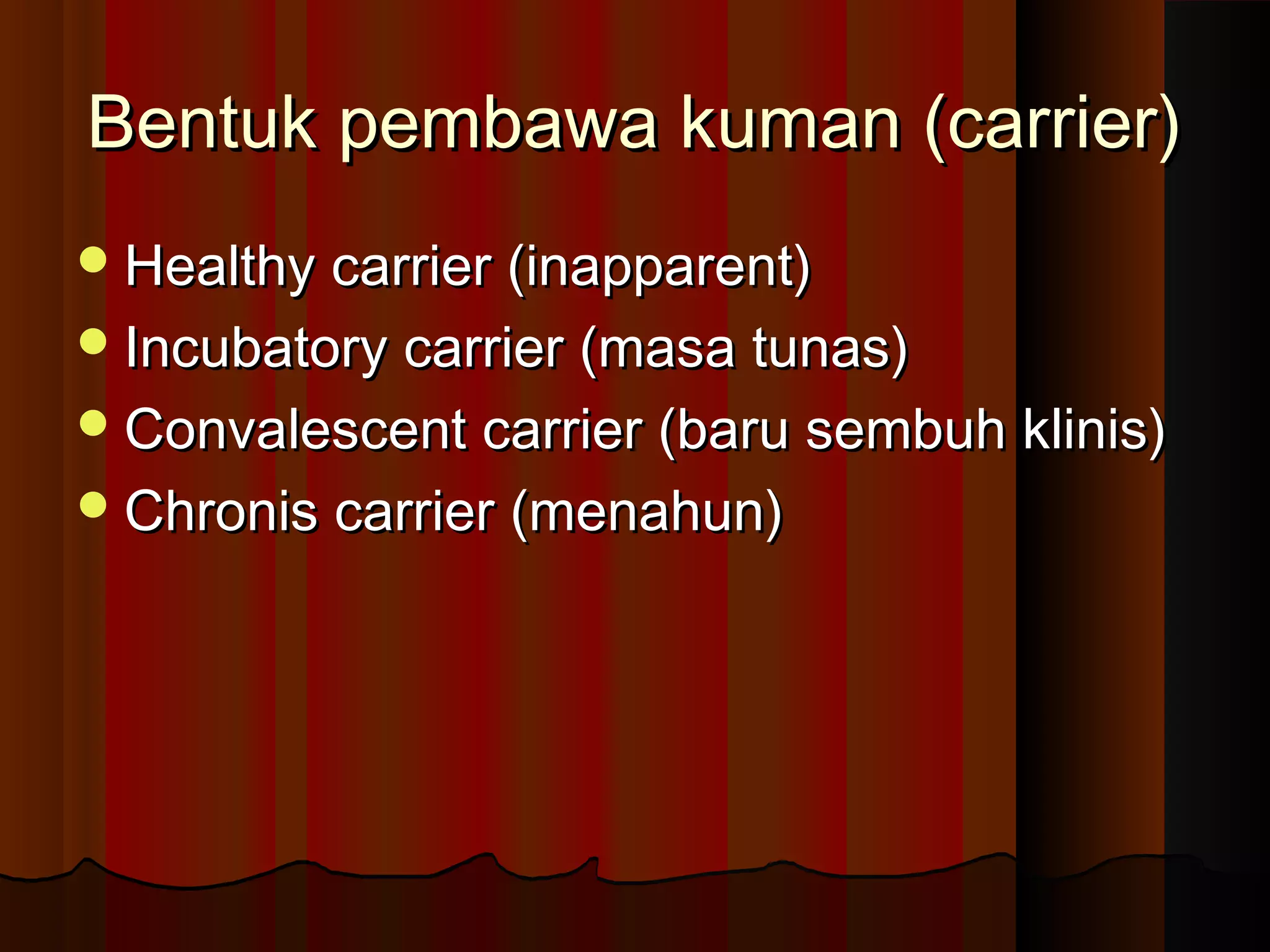 Bentuk pembawa kuman (carrier)

- Healthy carrier (inapparent)
- Incubatory carrier (masa tunas)
- Convalescent carrier (baru sembuh klinis)
- Chronis carrier (menahun)